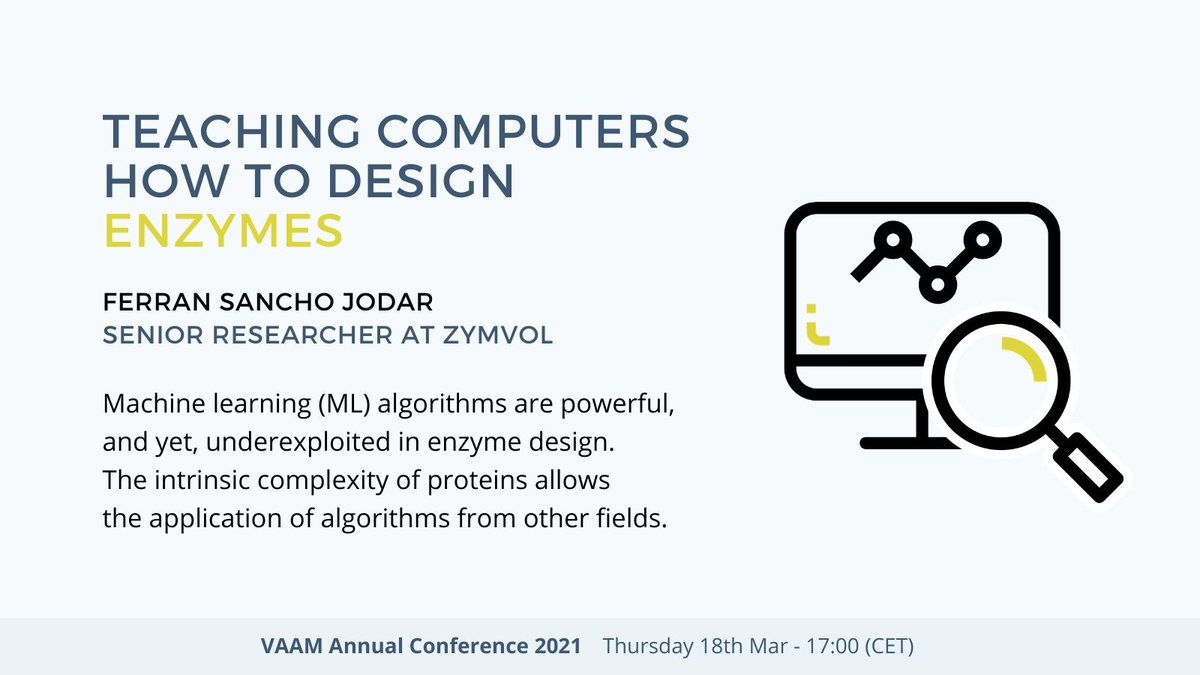 TEACHING COMPUTERS HOW TO DESIGN ENZYMES

FERRAN SANCHO JODAR
SENIOR RESEARCHER AT ZYMVOL

Machine learning (ML) algorithms are powerful, and yet, underexploited in enzyme design. The intrinsic complexity of proteins allows the application of algorithms from other fields.

VAAM Annual Conference 2021 Thursday 18th Mar - 17:00 (CET)